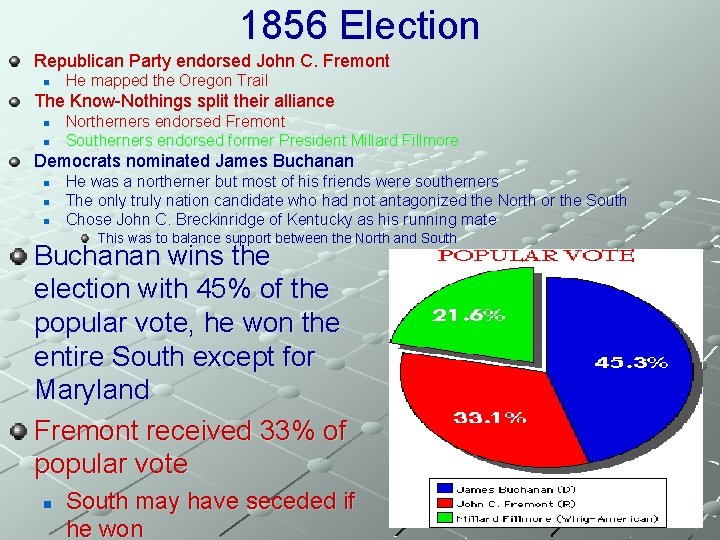 1856 Election

Republican Party endorsed John C. Fremont

He mapped the Oregon Trail

The Know-Nothings split their alliance

Northerners endorsed Fremont

Southerners endorsed former President Millard Fillmore

Democrats nominated James Buchanan

He was a northerner but most of his friends were southerners

The only truly nation candidate who had not antagonized the North or the South

Chose John C. Breckinridge of Kentucky as his running mate

This was to balance support between the North and South

Buchanan wins the election with 45% of the popular vote, he won the entire South except for Maryland

Fremont received 33% of popular vote

South may have seceded if he won

POPULAR VOTE

21.6%

45.3%

33.1%

James Buchanan (D)

John C. Fremont (R)

Millard Fillmore (Whig-American)